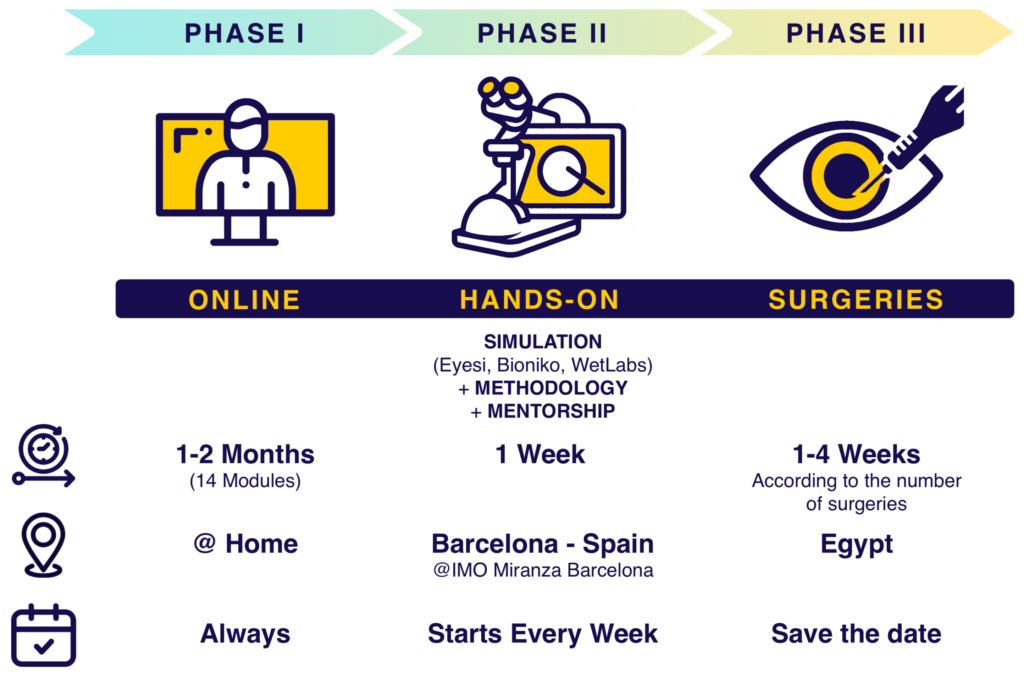 PHASE I

PHASE II

PHASE III

ONLINE

HANDS-ON

SURGERIES

SIMULATION
(Eyesi, Bioniko, WetLabs)
+ METHODOLOGY
+ MENTORSHIP

1-2 Months
(14 Modules)

1 Week

1-4 Weeks
According to the number of surgeries

@ Home

Barcelona - Spain
@IMO Miranza Barcelona

Egypt

Always

Starts Every Week

Save the date